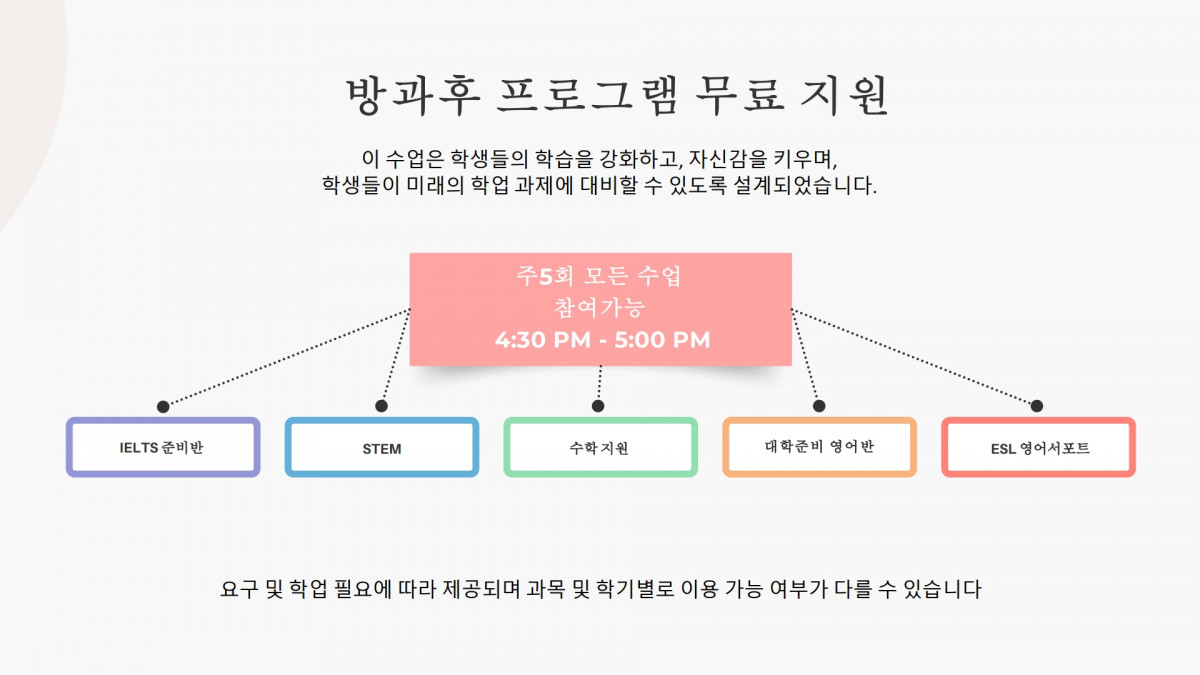 방과후 프로그램 무료 지원

이 수업은 학생들의 학습을 강화하고, 자신감을 키우며, 학생들이 미래의 학업 과제에 대비할 수 있도록 설계되었습니다.

주5회 모든 수업 참여가능
4:30 PM - 5:00 PM

IELTS 준비반

STEM

수학 지원

대학준비 영어반

ESL 영어서포트

요구 및 학업 필요에 따라 제공되며 과목 및 학기별로 이용 가능 여부가 다를 수 있습니다